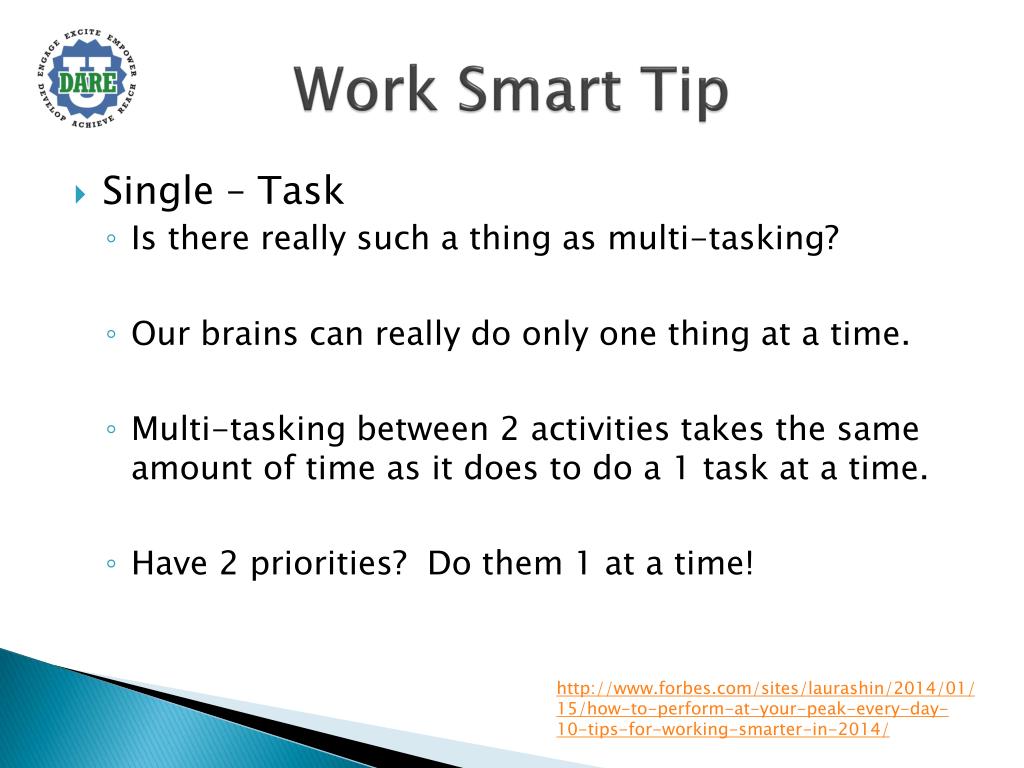 ENGAGE EXCITE EMPOWER
DARE
U
DEVELOP ACHIEVE REACH

Work Smart Tip

Single – Task
Is there really such a thing as multi-tasking?

Our brains can really do only one thing at a time.

Multi-tasking between 2 activities takes the same amount of time as it does to do a 1 task at a time.

Have 2 priorities? Do them 1 at a time!

http://www.forbes.com/sites/laurashin/2014/01/15/how-to-perform-at-your-peak-every-day-10-tips-for-working-smarter-in-2014/